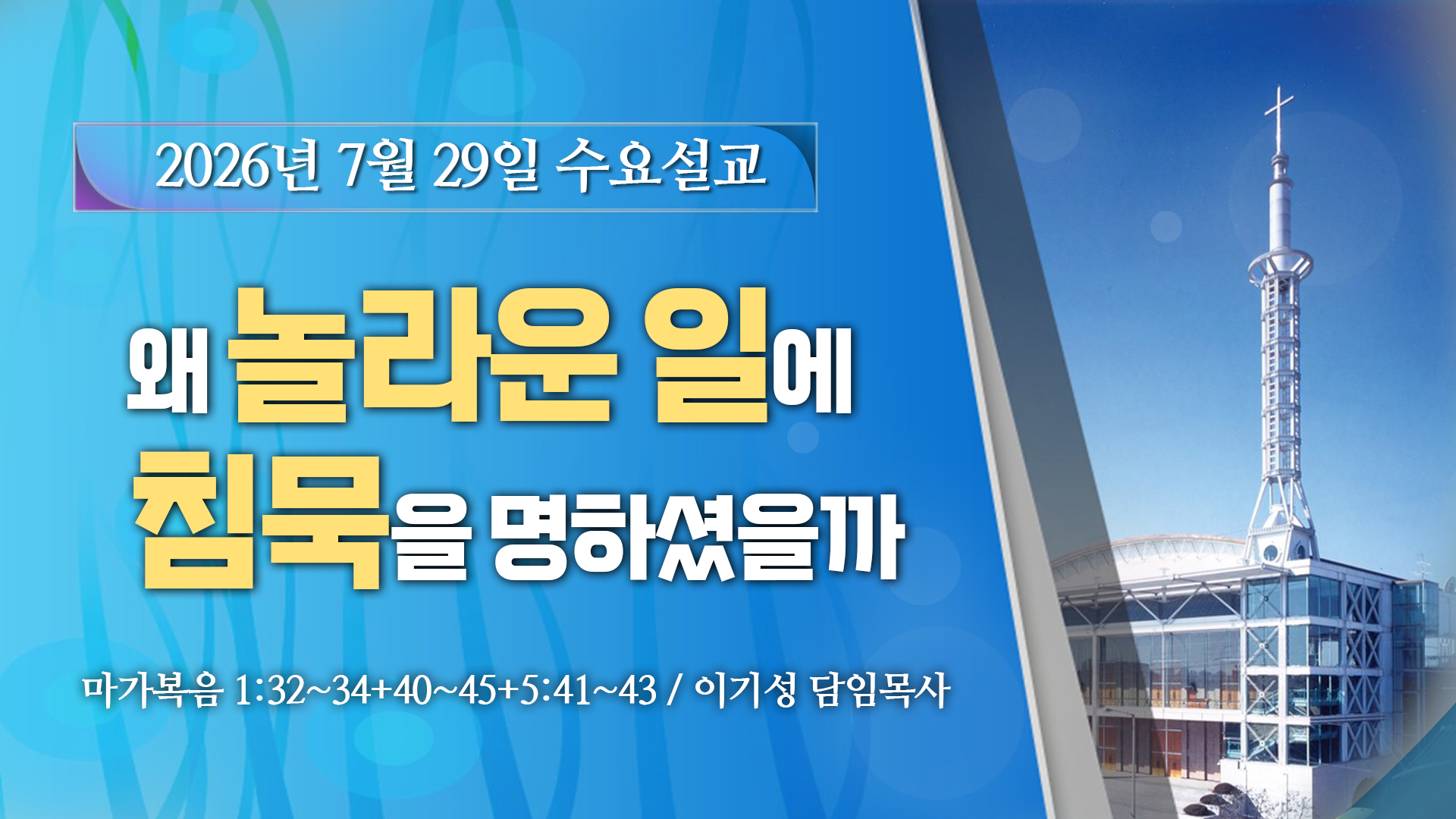 2026년 7월 29일 수요설교

왜 놀라운 일에
침묵을 명하셨을까

마가복음 1:32~34+40~45+5:41~43 / 이기성 담임목사